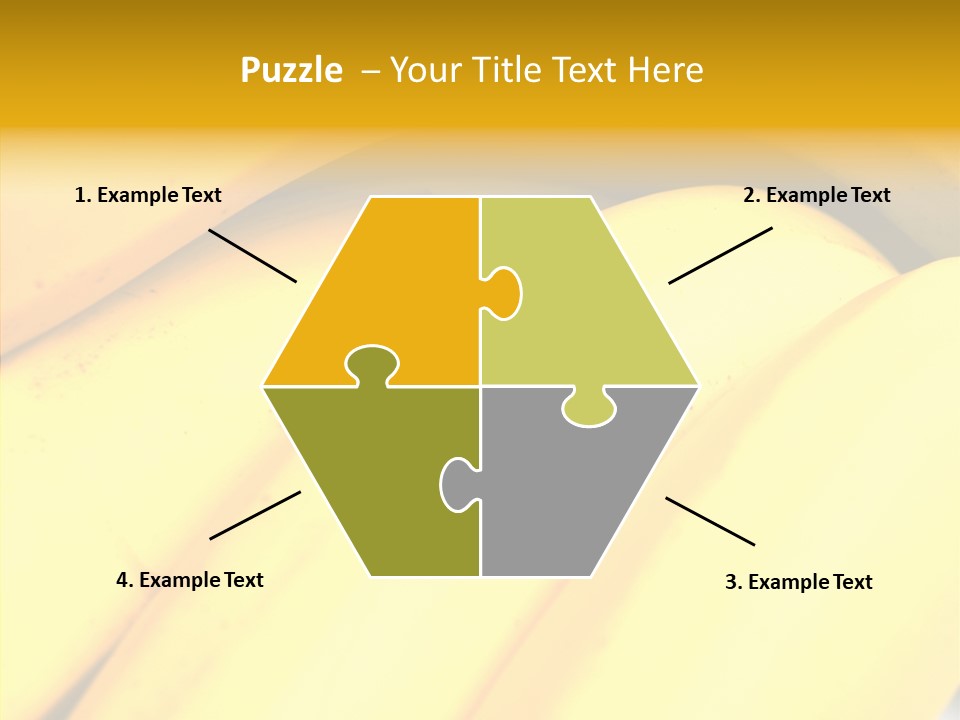 Puzzle – Your Title Text Here

1. Example Text

2. Example Text

4. Example Text

3. Example Text